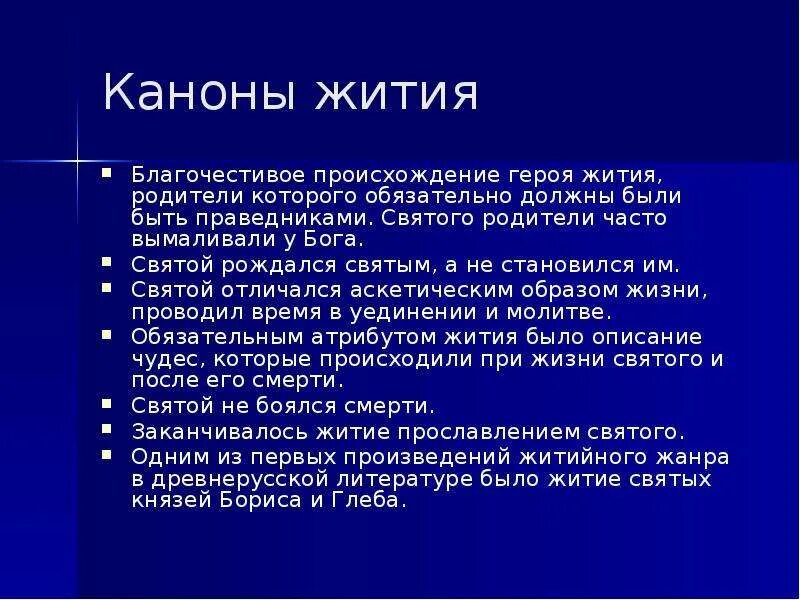 Каноны жития

- Благочестивое происхождение героя жития, родители которого обязательно должны были быть праведниками. Святого родители часто вымаливали у Бога.
- Святой рождался святым, а не становился им.
- Святой отличался аскетическим образом жизни, проводил время в уединении и молитве.
- Обязательным атрибутом жития было описание чудес, которые происходили при жизни святого и после его смерти.
- Святой не боялся смерти.
- Заканчивалось житие прославлением святого.
- Одним из первых произведений житийного жанра в древнерусской литературе было житие святых князей Бориса и Глеба.